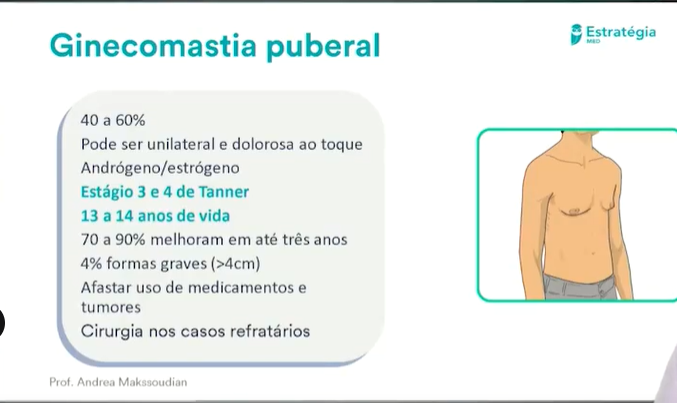 Ginecomastia puberal

Estratégia MED

40 a 60%
Pode ser unilateral e dolorosa ao toque
Andrógeno/estrógeno
Estágio 3 e 4 de Tanner
13 a 14 anos de vida
70 a 90% melhoram em até três anos
4% formas graves (>4cm)
Afastar uso de medicamentos e tumores
Cirurgia nos casos refratários

Prof. Andrea Makssoudian